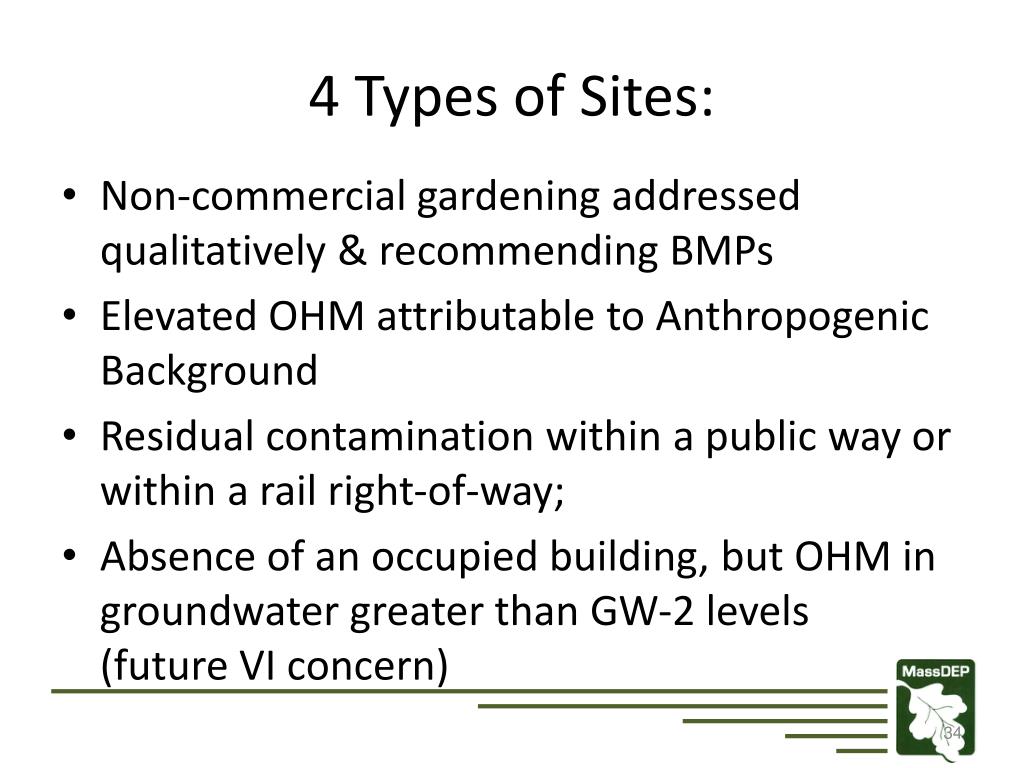 4 Types of Sites:

• Non-commercial gardening addressed qualitatively & recommending BMPs
• Elevated OHM attributable to Anthropogenic Background
• Residual contamination within a public way or within a rail right-of-way;
• Absence of an occupied building, but OHM in groundwater greater than GW-2 levels (future VI concern)

MassDEP

34